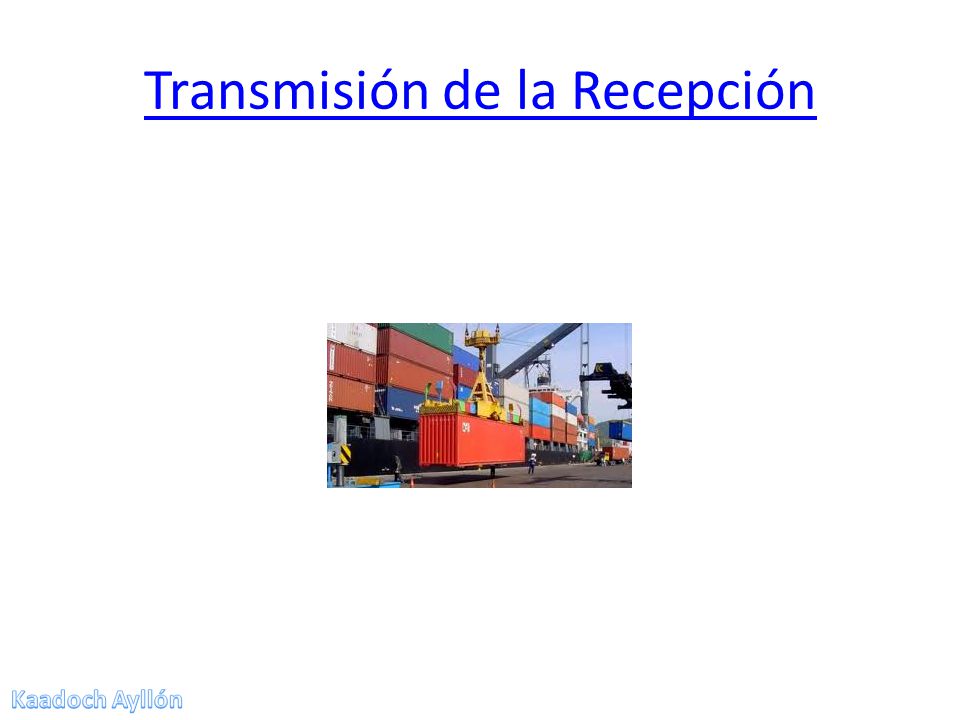 Transmisión de la Recepción

Kaadoch Ayllón